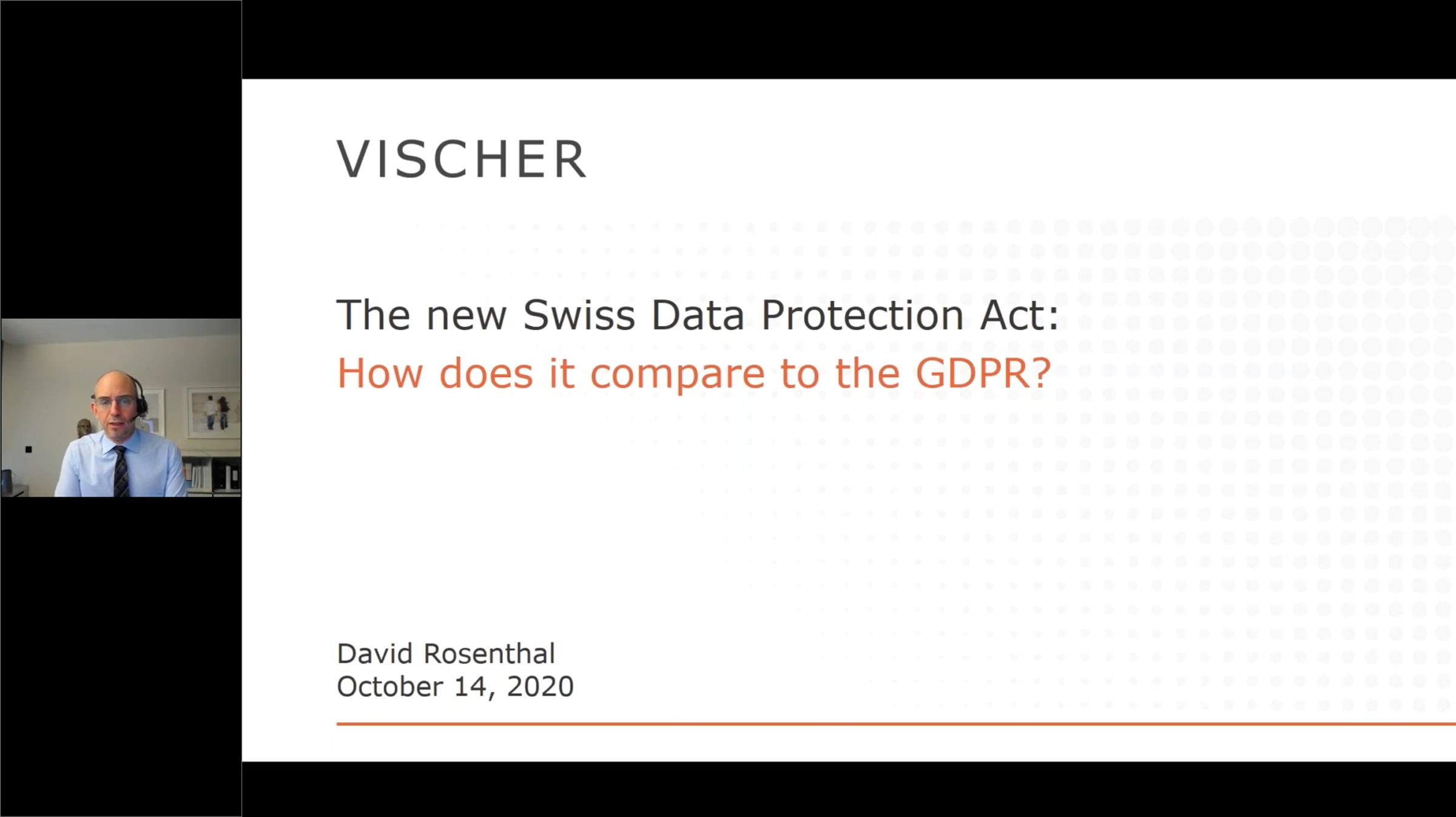 VISCHER

The new Swiss Data Protection Act:
How does it compare to the GDPR?

David Rosenthal
October 14, 2020